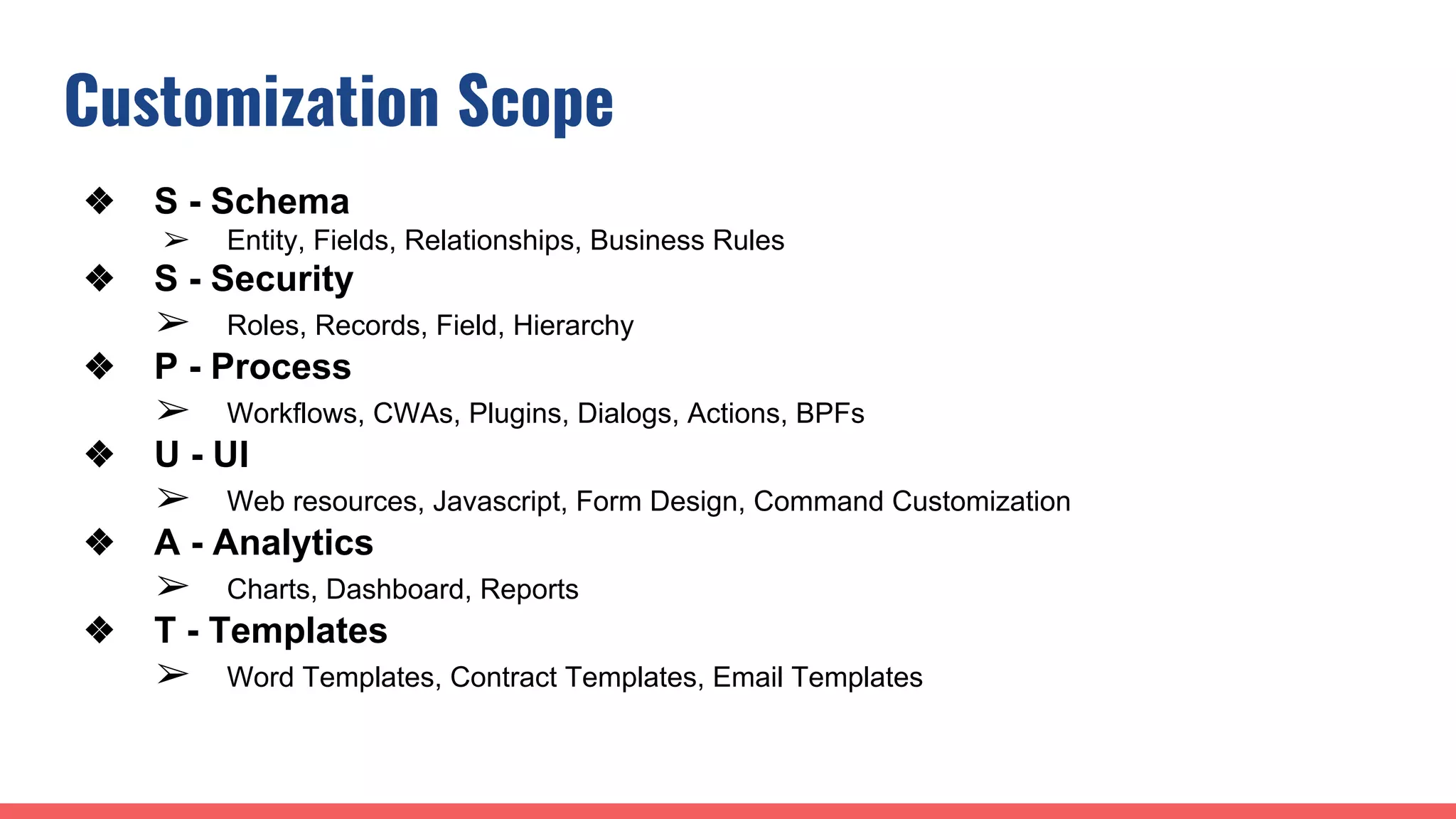 Customization Scope

❖ S - Schema
➢ Entity, Fields, Relationships, Business Rules
❖ S - Security
➢ Roles, Records, Field, Hierarchy
❖ P - Process
➢ Workflows, CWAs, Plugins, Dialogs, Actions, BPFs
❖ U - UI
➢ Web resources, Javascript, Form Design, Command Customization
❖ A - Analytics
➢ Charts, Dashboard, Reports
❖ T - Templates
➢ Word Templates, Contract Templates, Email Templates